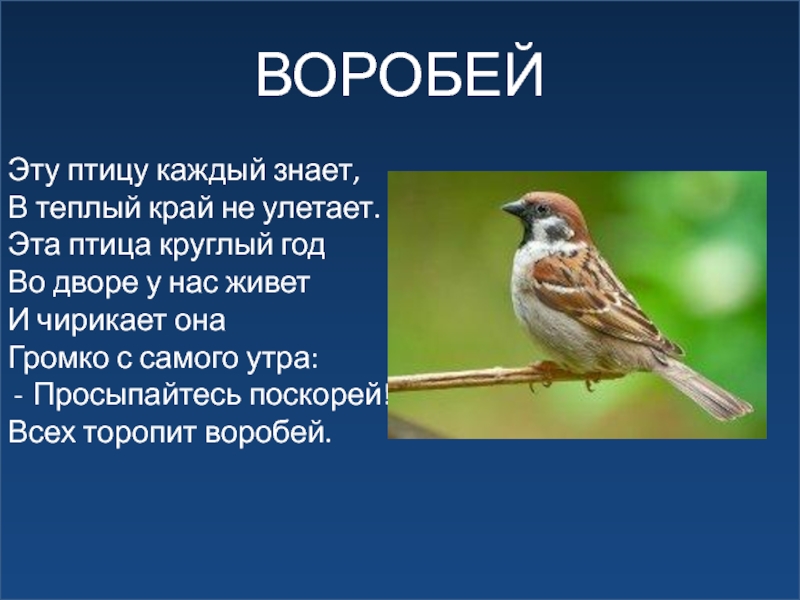 ВОРОБЕЙ

Эту птицу каждый знает,
В теплый край не улетает.
Эта птица круглый год
Во дворе у нас живет
И чирикает она
Громко с самого утра:
- Просыпайтесь поскорей!
Всех торопит воробей.